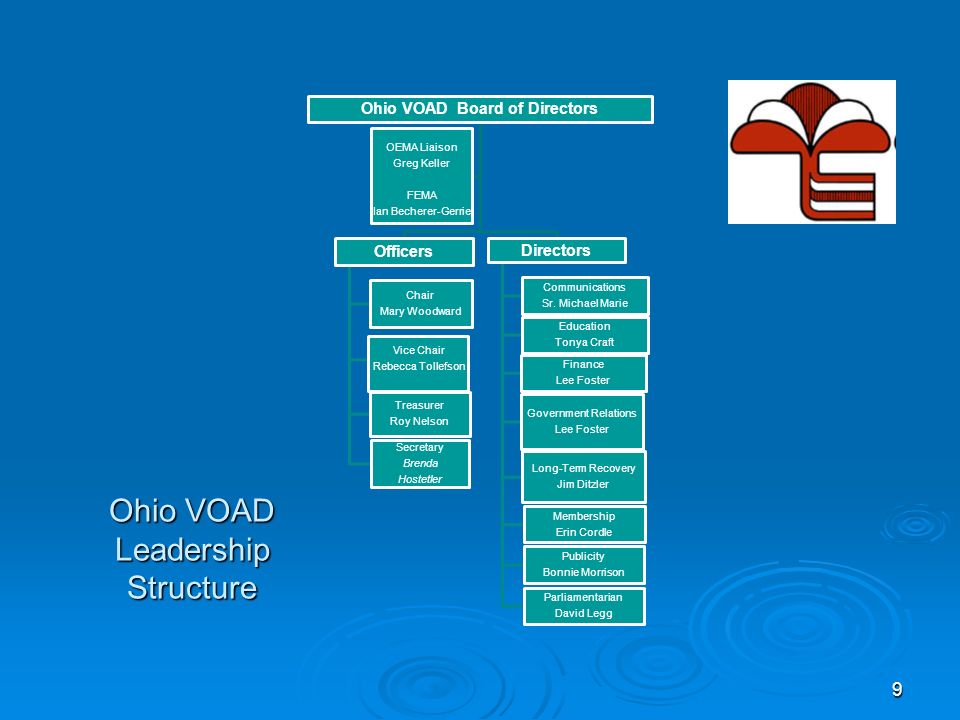 Ohio VOAD Board of Directors

OEMA Liaison
Greg Keller

FEMA
Ian Becherer-Gerrie

Officers

Chair
Mary Woodward

Vice Chair
Rebecca Tollefson

Treasurer
Roy Nelson

Secretary
Brenda
Hostetler

Directors

Communications
Sr. Michael Marie

Education
Tonya Craft

Finance
Lee Foster

Government Relations
Lee Foster

Long-Term Recovery
Jim Ditzler

Membership
Erin Cordle

Publicity
Bonnie Morrison

Parliamentarian
David Legg

Ohio VOAD Leadership Structure

9